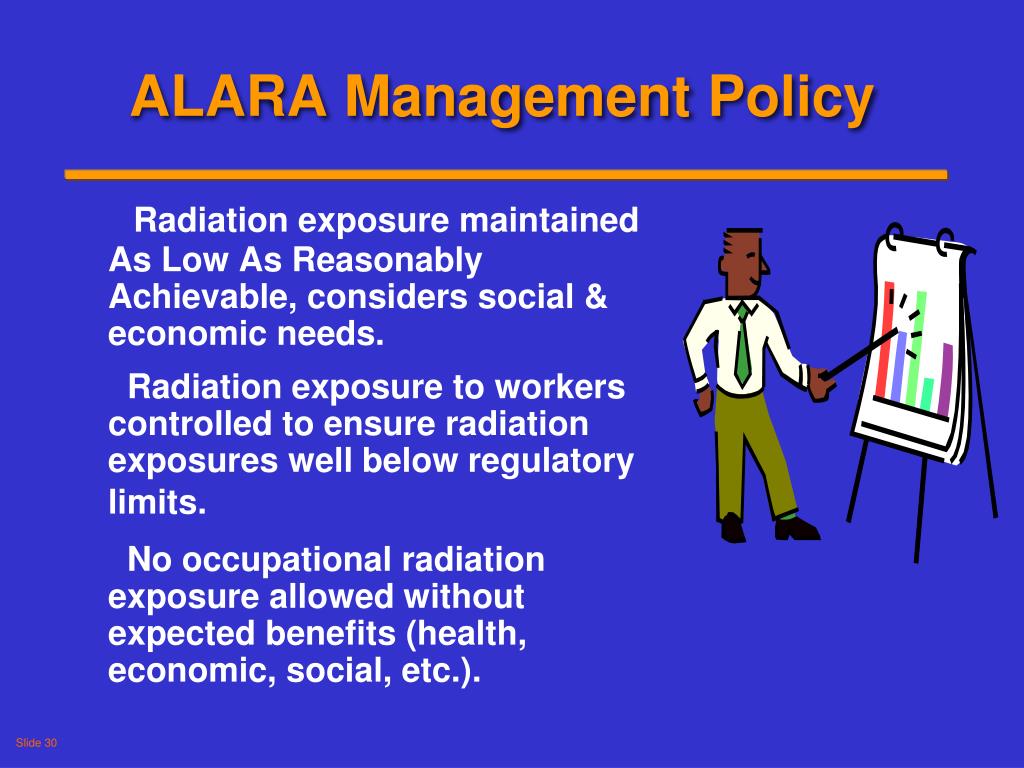 ALARA Management Policy

Radiation exposure maintained As Low As Reasonably Achievable, considers social & economic needs.

Radiation exposure to workers controlled to ensure radiation exposures well below regulatory limits.

No occupational radiation exposure allowed without expected benefits (health, economic, social, etc.).

Slide 30